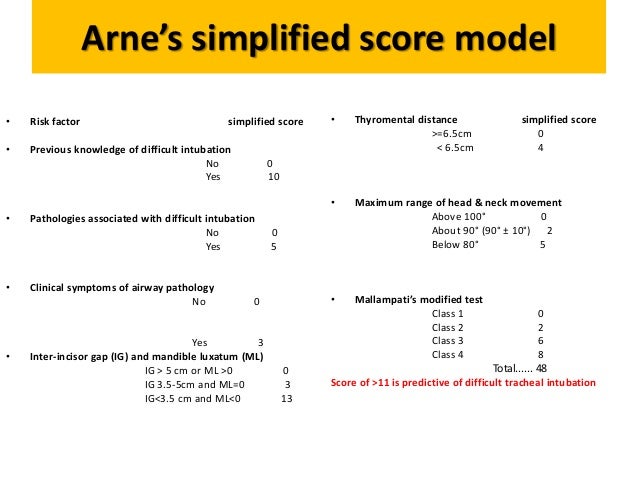 Arne's simplified score model

• Risk factor simplified score

• Previous knowledge of difficult intubation
No 0
Yes 10

• Pathologies associated with difficult intubation
No 0
Yes 5

• Clinical symptoms of airway pathology
No 0
Yes 3

• Inter-incisor gap (IG) and mandible luxatum (ML)
IG > 5 cm or ML >0 0
IG 3.5-5cm and ML=0 3
IG<3.5 cm and ML<0 13

• Thyromental distance simplified score
>=6.5cm 0
< 6.5cm 4

• Maximum range of head & neck movement
Above 100° 0
About 90° (90° ± 10°) 2
Below 80° 5

• Mallampati's modified test
Class 1 0
Class 2 2
Class 3 6
Class 4 8
Total...... 48

Score of >11 is predictive of difficult tracheal intubation